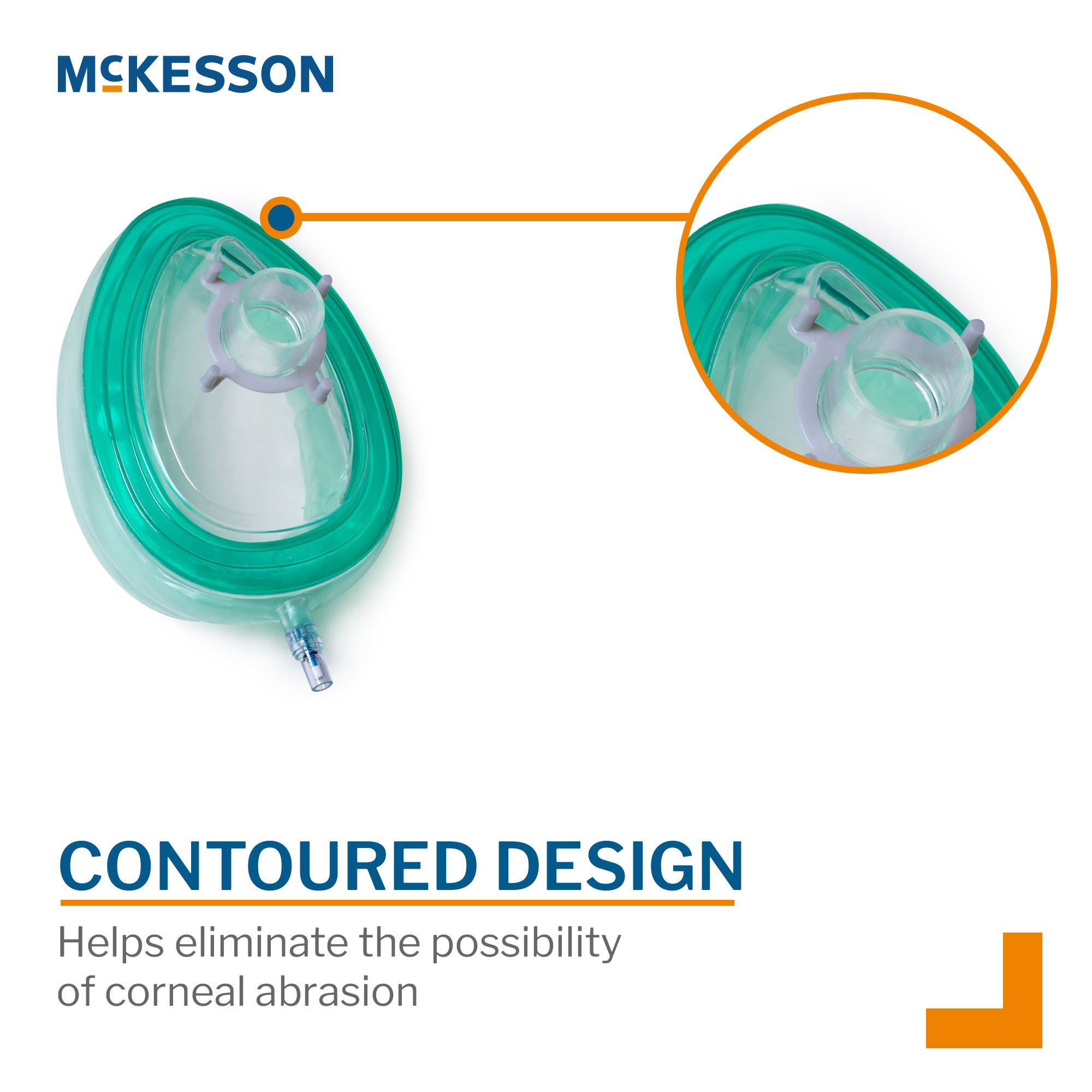 McKESSON

CONTOURED DESIGN

Helps eliminate the possibility of corneal abrasion